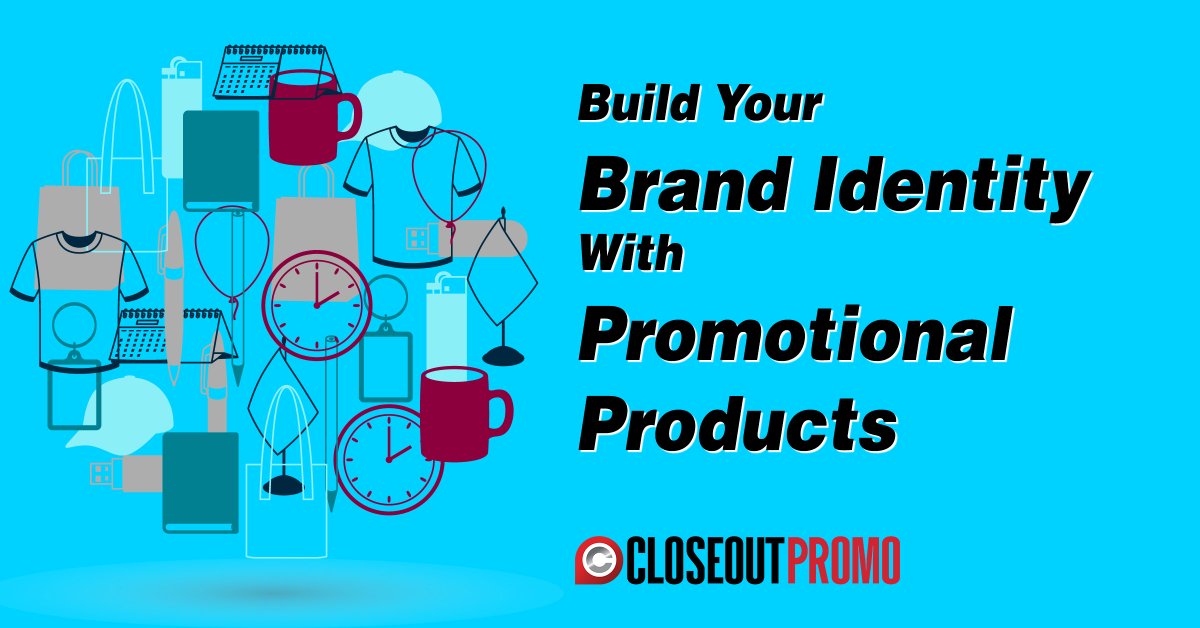 Build Your
Brand Identity
With
Promotional
Products

CLOSEOUTPROMO